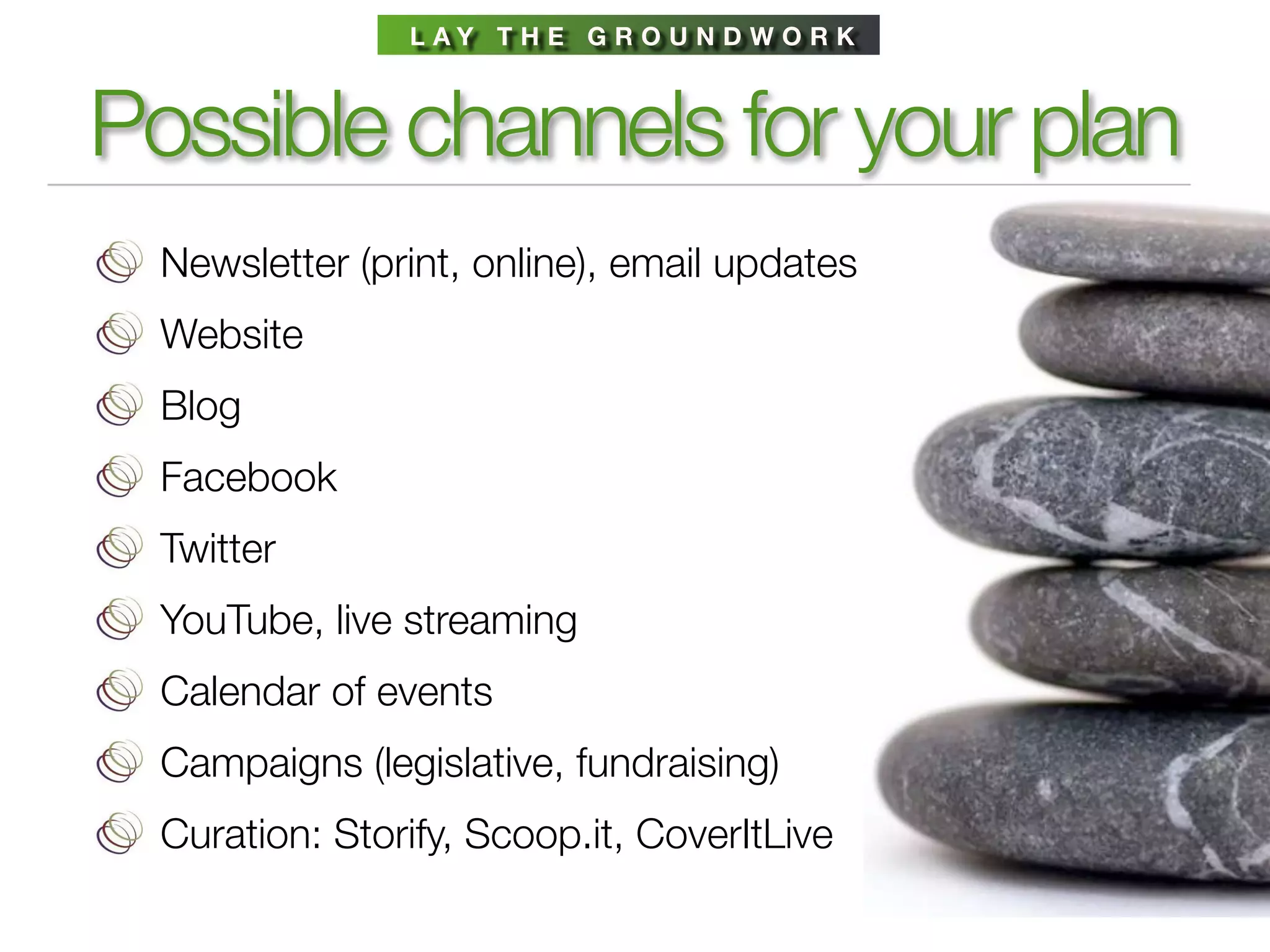 LAY THE GROUNDWORK

Possible channels for your plan

Newsletter (print, online), email updates

Website

Blog

Facebook

Twitter

YouTube, live streaming

Calendar of events

Campaigns (legislative, fundraising)

Curation: Storify, Scoop.it, CoverItLive